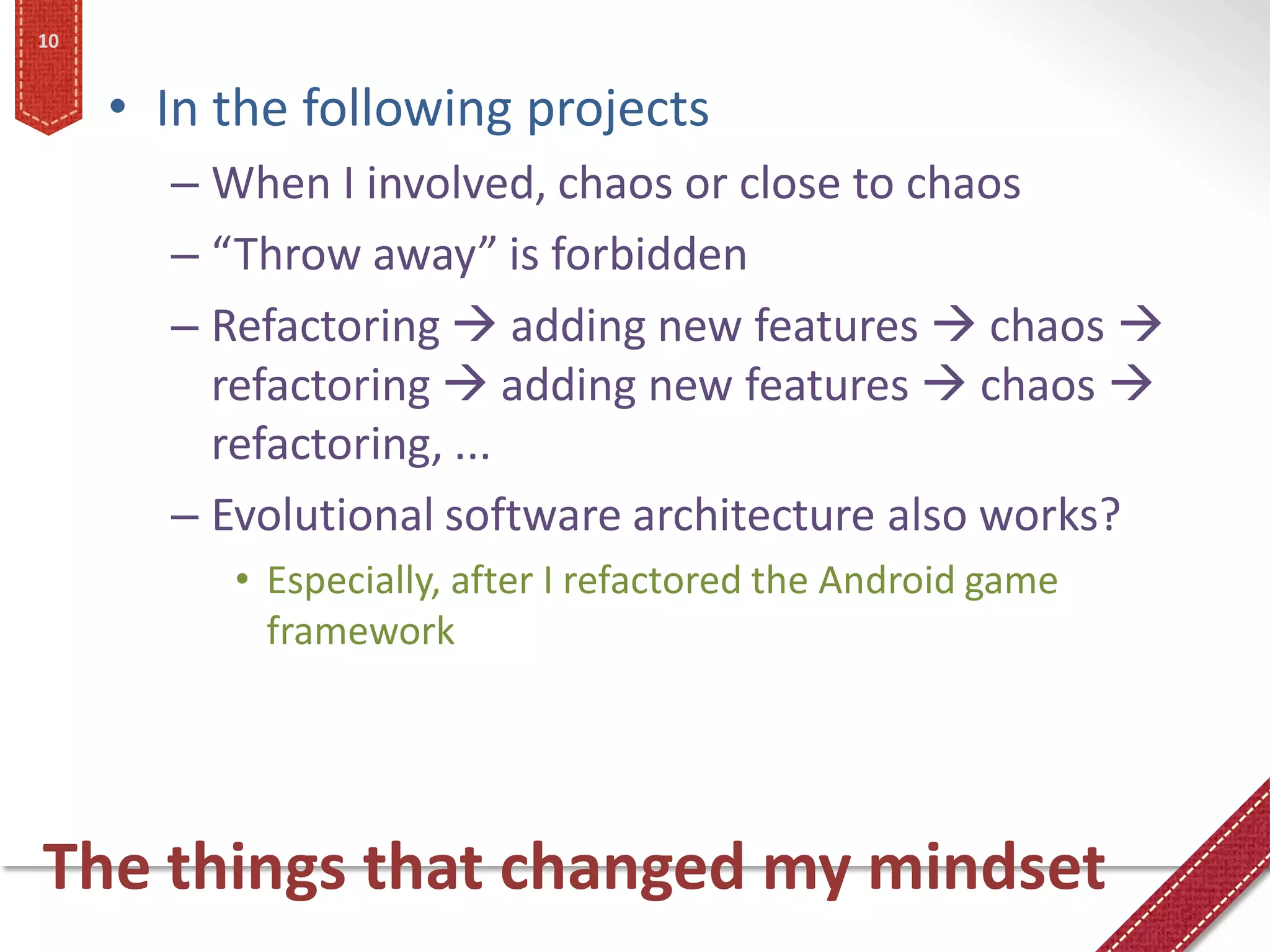 10

• In the following projects

– When I involved, chaos or close to chaos

– “Throw away” is forbidden

– Refactoring → adding new features → chaos → refactoring → adding new features → chaos → refactoring, ...

– Evolutional software architecture also works?

• Especially, after I refactored the Android game framework

The things that changed my mindset